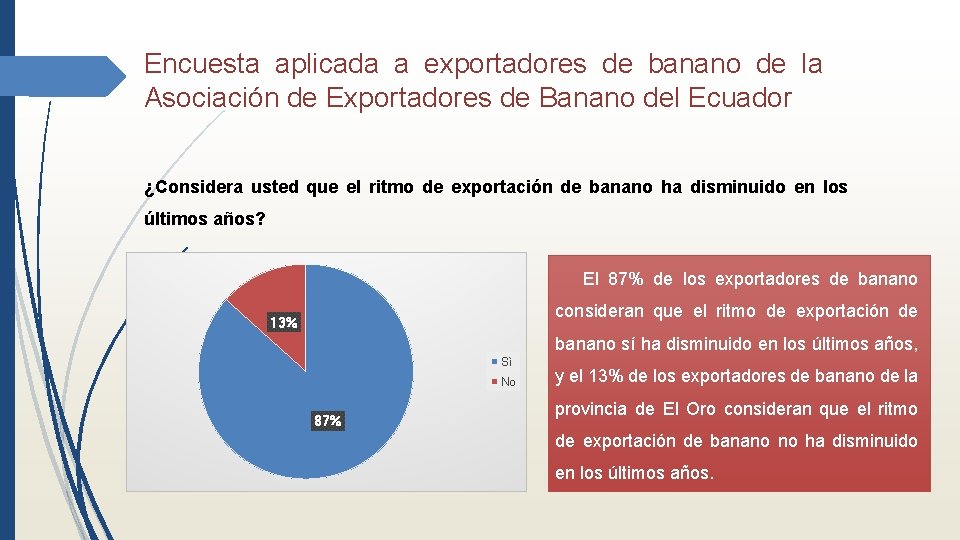 Encuesta aplicada a exportadores de banano de la Asociación de Exportadores de Banano del Ecuador

¿Considera usted que el ritmo de exportación de banano ha disminuido en los últimos años?

13%

87%

Sì
No

El 87% de los exportadores de banano consideran que el ritmo de exportación de banano sí ha disminuido en los últimos años, y el 13% de los exportadores de banano de la provincia de El Oro consideran que el ritmo de exportación de banano no ha disminuido en los últimos años.